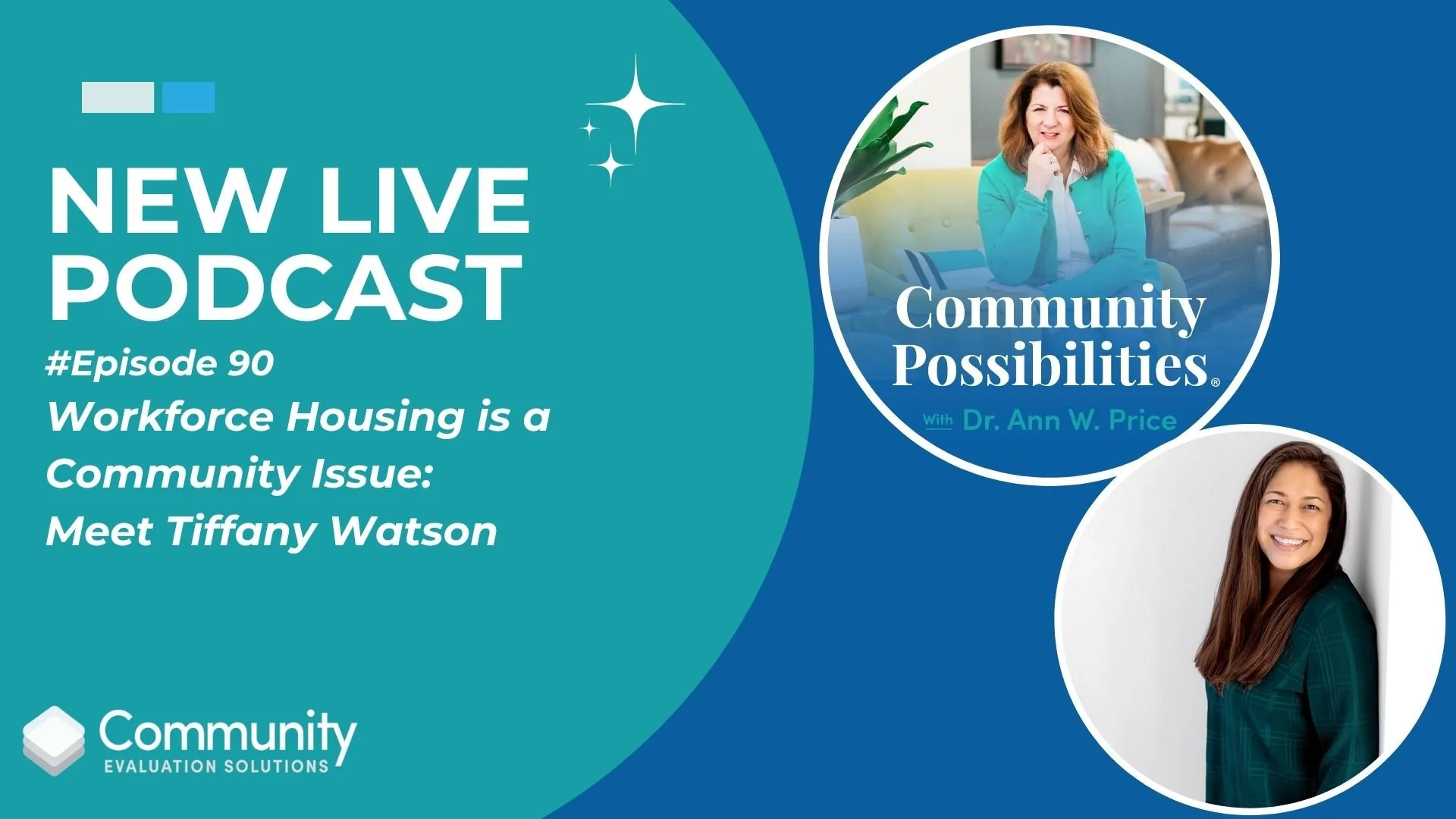 NEW LIVE PODCAST
#Episode 90
Workforce Housing is a Community Issue: Meet Tiffany Watson

Community Possibilities®
With Dr. Ann W. Price

Community
EVALUATION SOLUTIONS